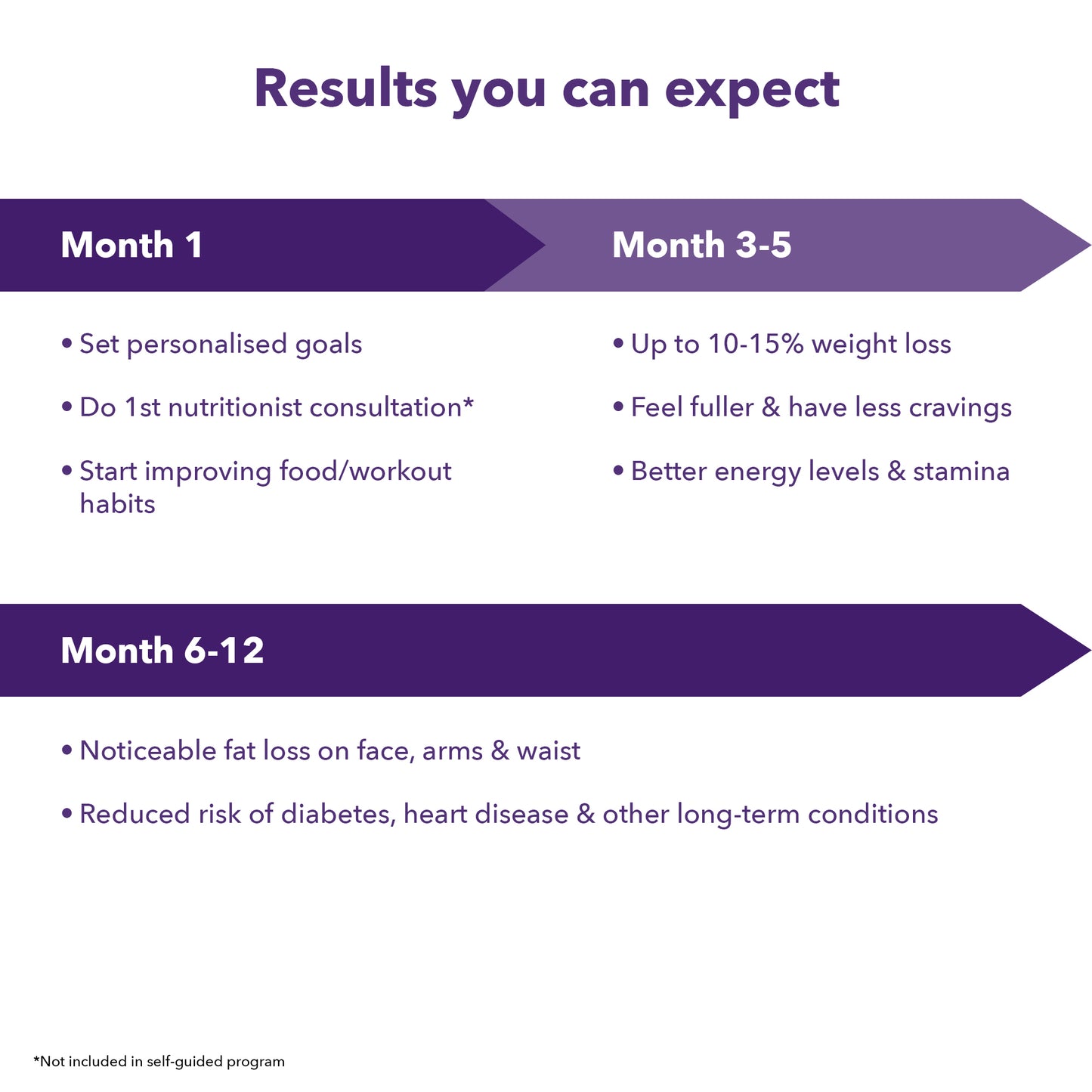 Results you can expect

Month 1

• Set personalised goals

• Do 1st nutritionist consultation*

• Start improving food/workout habits

Month 3-5

• Up to 10-15% weight loss

• Feel fuller & have less cravings

• Better energy levels & stamina

Month 6-12

• Noticeable fat loss on face, arms & waist

• Reduced risk of diabetes, heart disease & other long-term conditions

*Not included in self-guided program